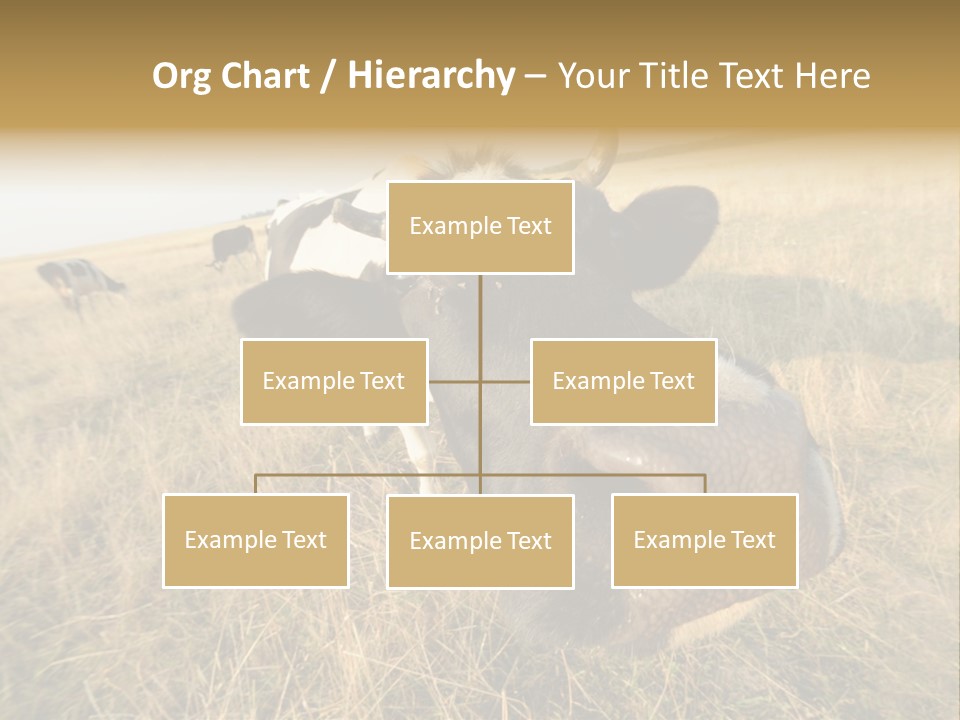 Org Chart / Hierarchy – Your Title Text Here

Example Text

Example Text

Example Text

Example Text

Example Text

Example Text